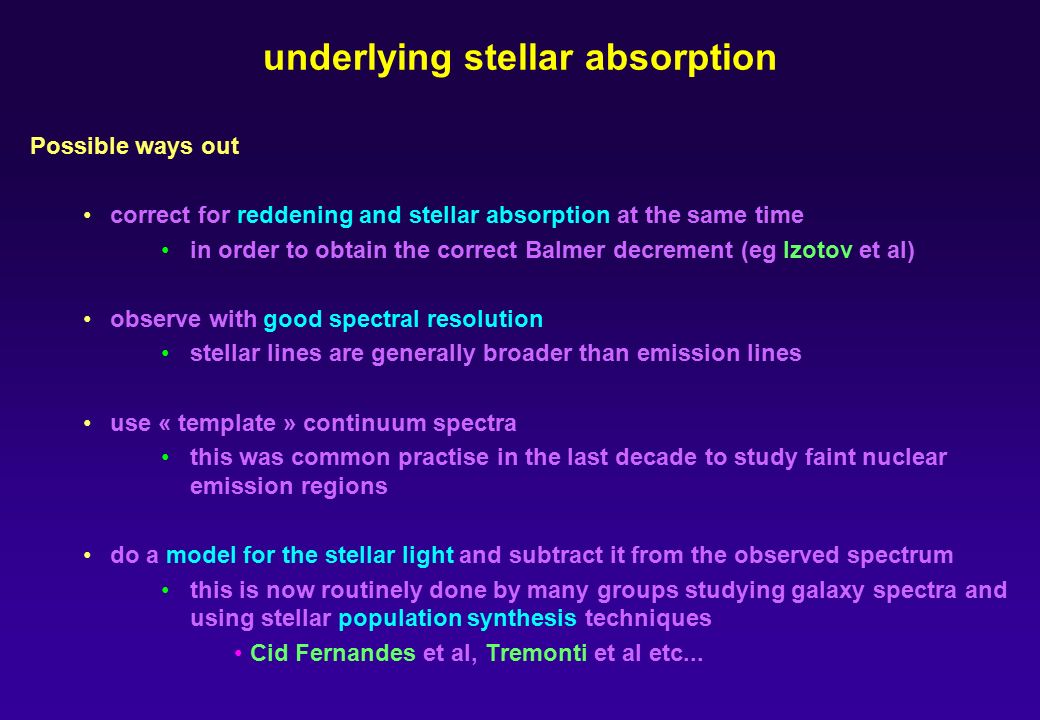 underlying stellar absorption

Possible ways out

• correct for reddening and stellar absorption at the same time
  • in order to obtain the correct Balmer decrement (eg Izotov et al)

• observe with good spectral resolution
  • stellar lines are generally broader than emission lines

• use « template » continuum spectra
  • this was common practise in the last decade to study faint nuclear emission regions

• do a model for the stellar light and subtract it from the observed spectrum
  • this is now routinely done by many groups studying galaxy spectra and using stellar population synthesis techniques
    • Cid Fernandes et al, Tremonti et al etc...